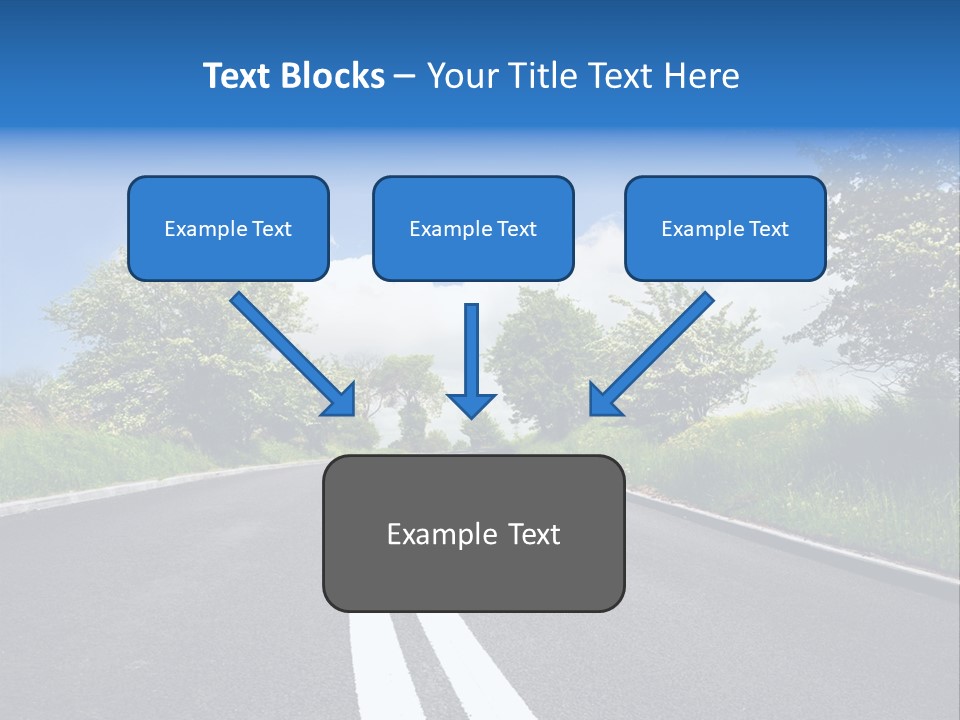 Text Blocks – Your Title Text Here

Example Text

Example Text

Example Text

Example Text